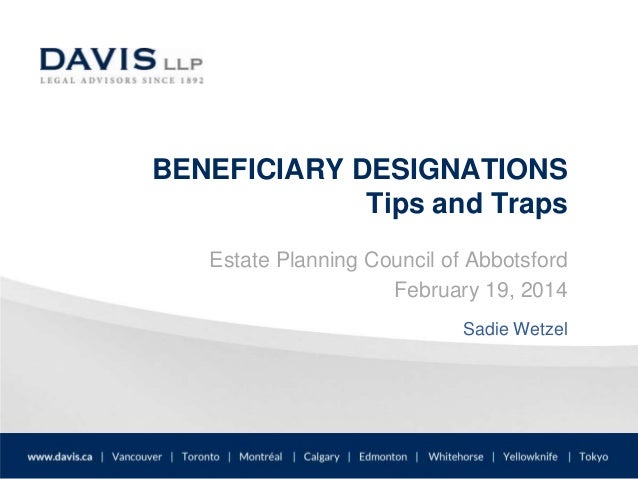 DAVIS LLP
LEGAL ADVISORS SINCE 1892

BENEFICIARY DESIGNATIONS
Tips and Traps

Estate Planning Council of Abbotsford
February 19, 2014

Sadie Wetzel

www.davis.ca | Vancouver | Toronto | Montréal | Calgary | Edmonton | Whitehorse | Yellowknife | Tokyo